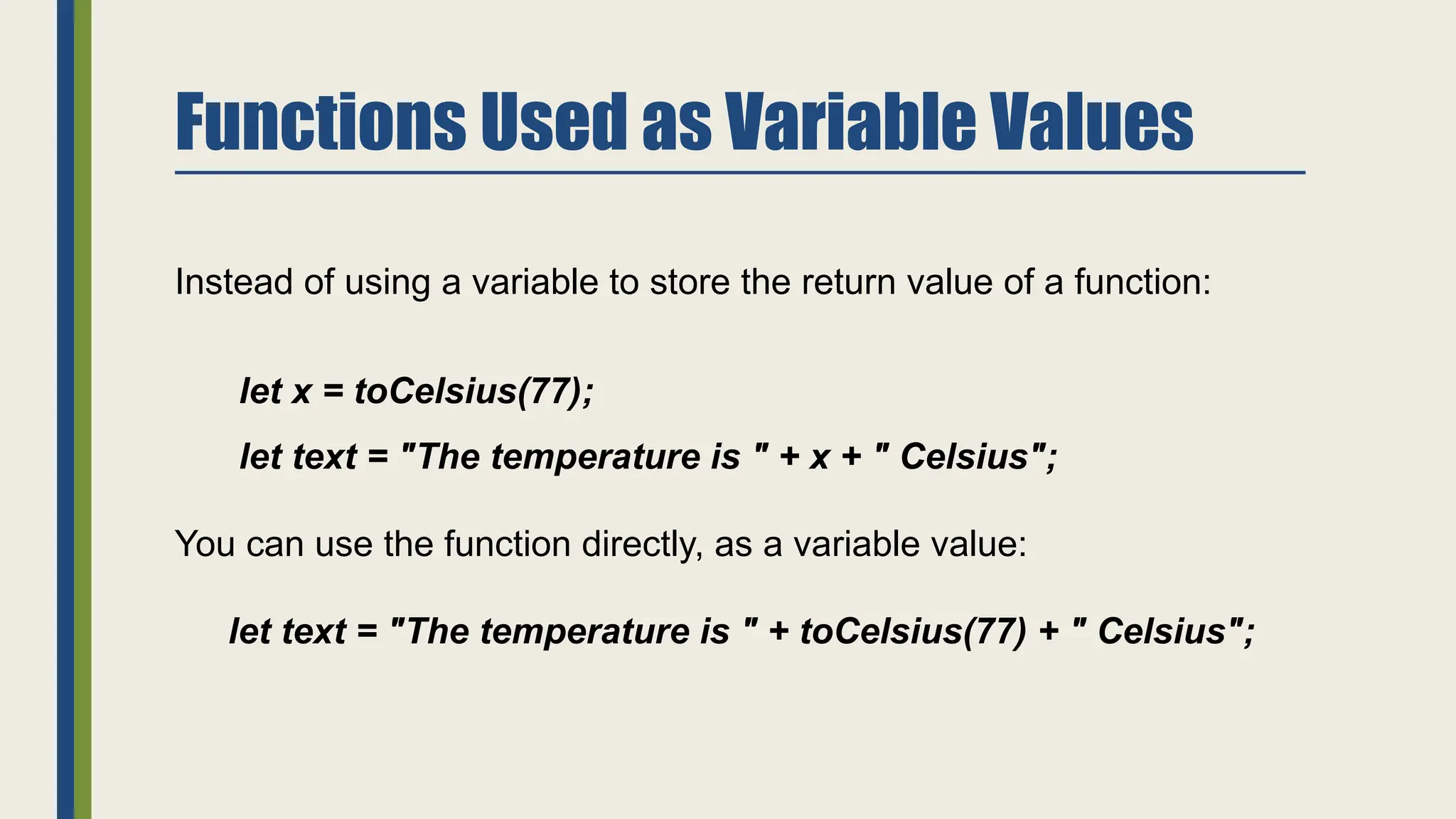 Functions Used as Variable Values

Instead of using a variable to store the return value of a function:

let x = toCelsius(77);

let text = "The temperature is " + x + " Celsius";

You can use the function directly, as a variable value:

let text = "The temperature is " + toCelsius(77) + " Celsius";